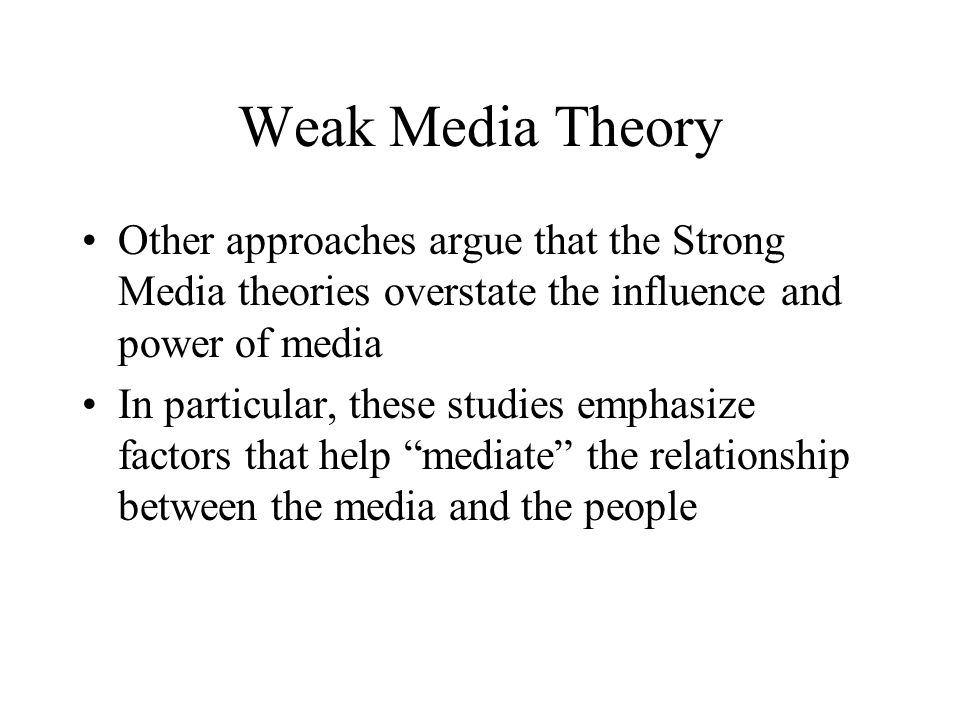 Weak Media Theory

• Other approaches argue that the Strong Media theories overstate the influence and power of media

• In particular, these studies emphasize factors that help “mediate” the relationship between the media and the people